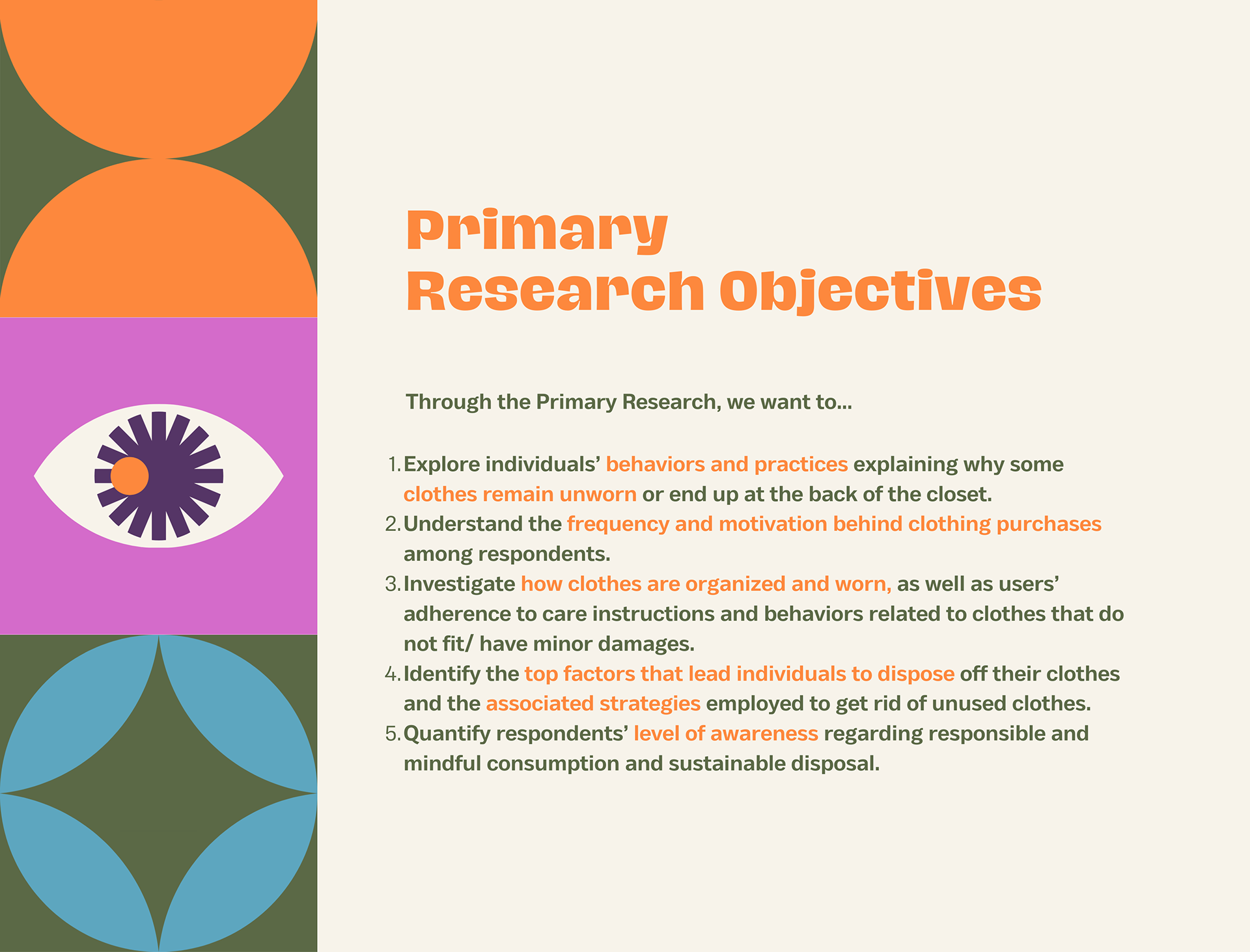 Primary
Research Objectives

Through the Primary Research, we want to...

1. Explore individuals' behaviors and practices explaining why some clothes remain unworn or end up at the back of the closet.
2. Understand the frequency and motivation behind clothing purchases among respondents.
3. Investigate how clothes are organized and worn, as well as users' adherence to care instructions and behaviors related to clothes that do not fit/ have minor damages.
4. Identify the top factors that lead individuals to dispose off their clothes and the associated strategies employed to get rid of unused clothes.
5. Quantify respondents' level of awareness regarding responsible and mindful consumption and sustainable disposal.